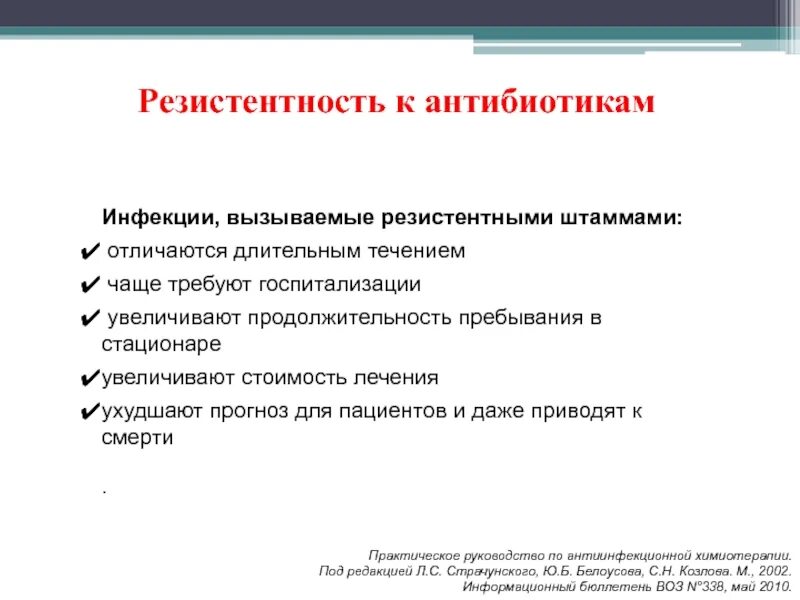 Резистентность к антибиотикам

Инфекции, вызываемые резистентными штаммами:

✔ отличаются длительным течением

✔ чаще требуют госпитализации

✔ увеличивают продолжительность пребывания в стационаре

✔увеличивают стоимость лечения

✔ухудшают прогноз для пациентов и даже приводят к смерти

.

Практическое руководство по антиинфекционной химиотерапии. Под редакцией Л.С. Страчунского, Ю.Б. Белоусова, С.Н. Козлова. М., 2002. Информационный бюллетень ВОЗ №338, май 2010.